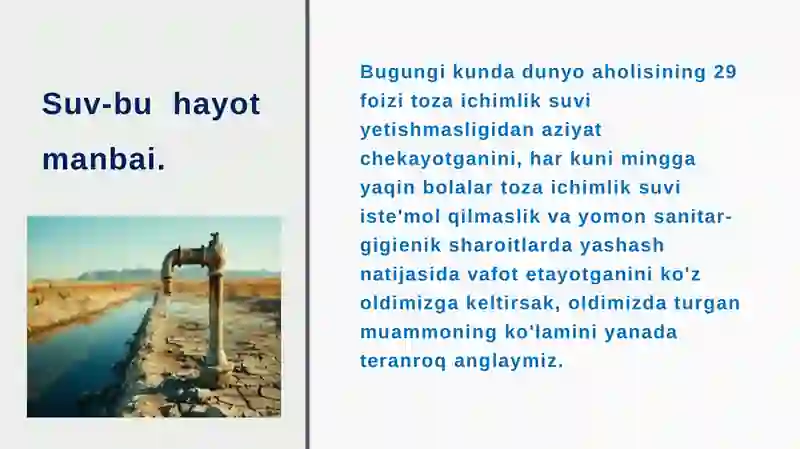 Suv-bu hayot manbai.

Bugungi kunda dunyo aholisining 29 foizi toza ichimlik suvi yetishmasligidan aziyat chekayotganini, har kuni mingga yaqin bolalar toza ichimlik suvi iste'mol qilmaslik va yomon sanitar-gigienik sharoitlarda yashash natijasida vafot etayotganini ko'z oldimizga keltirsak, oldimizda turgan muammoning ko'lamini yanada teranroq anglaymiz.